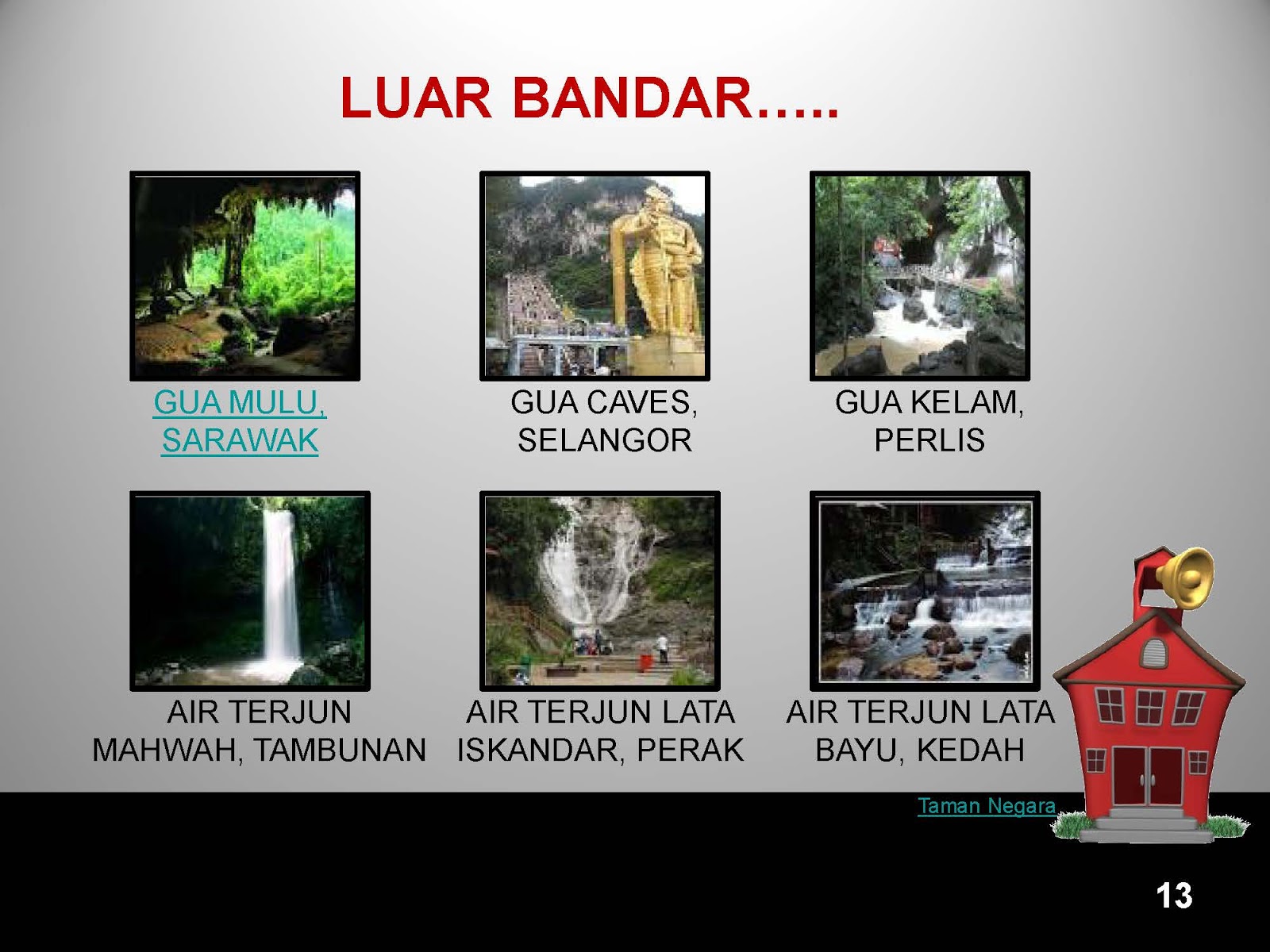 LUAR BANDAR.....

GUA MULU, SARAWAK

GUA CAVES, SELANGOR

GUA KELAM, PERLIS

AIR TERJUN MAHWAH, TAMBUNAN

AIR TERJUN LATA ISKANDAR, PERAK

AIR TERJUN LATA BAYU, KEDAH

Taman Negara

13